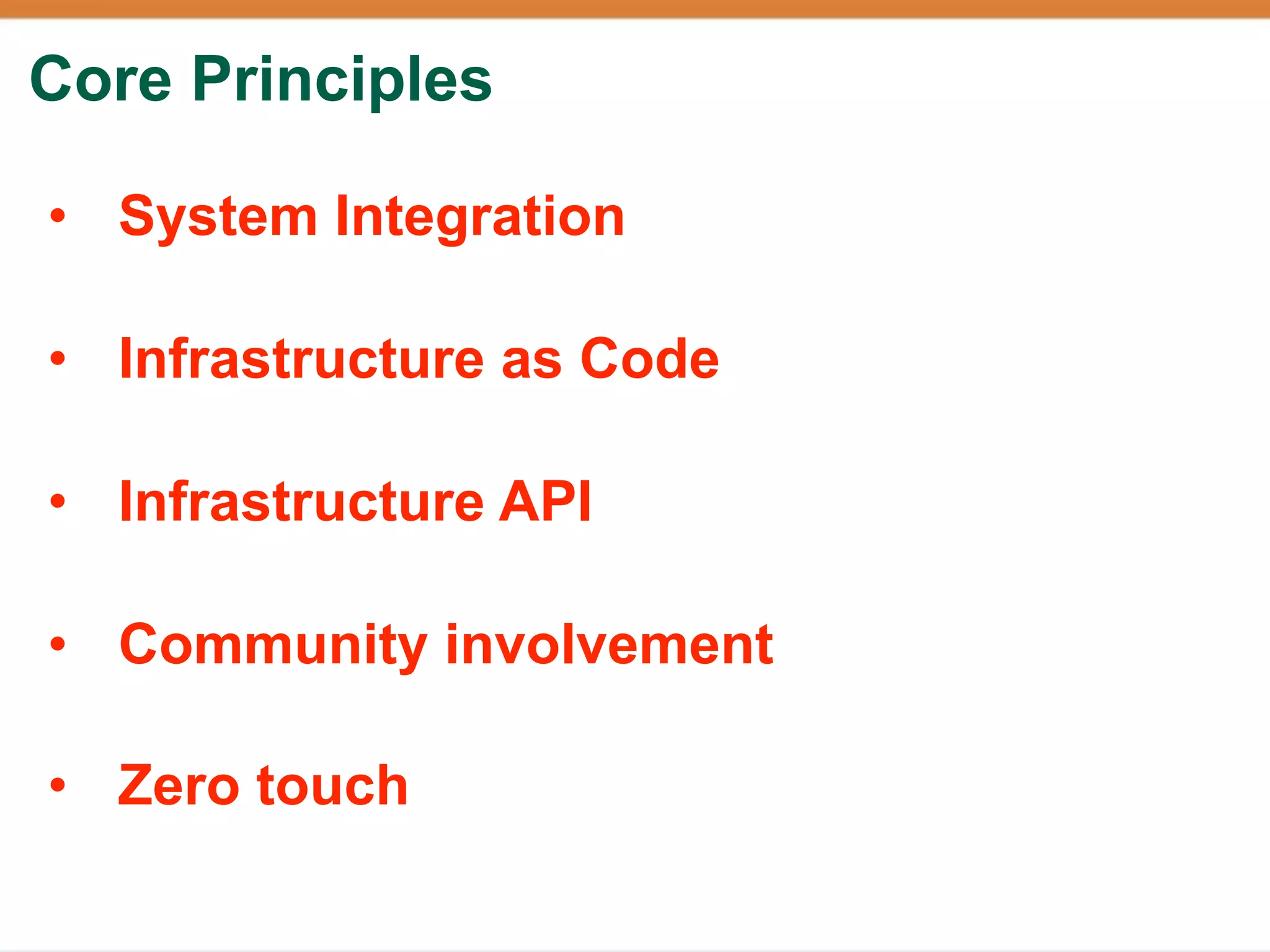 Core Principles

• System Integration

• Infrastructure as Code

• Infrastructure API

• Community involvement

• Zero touch